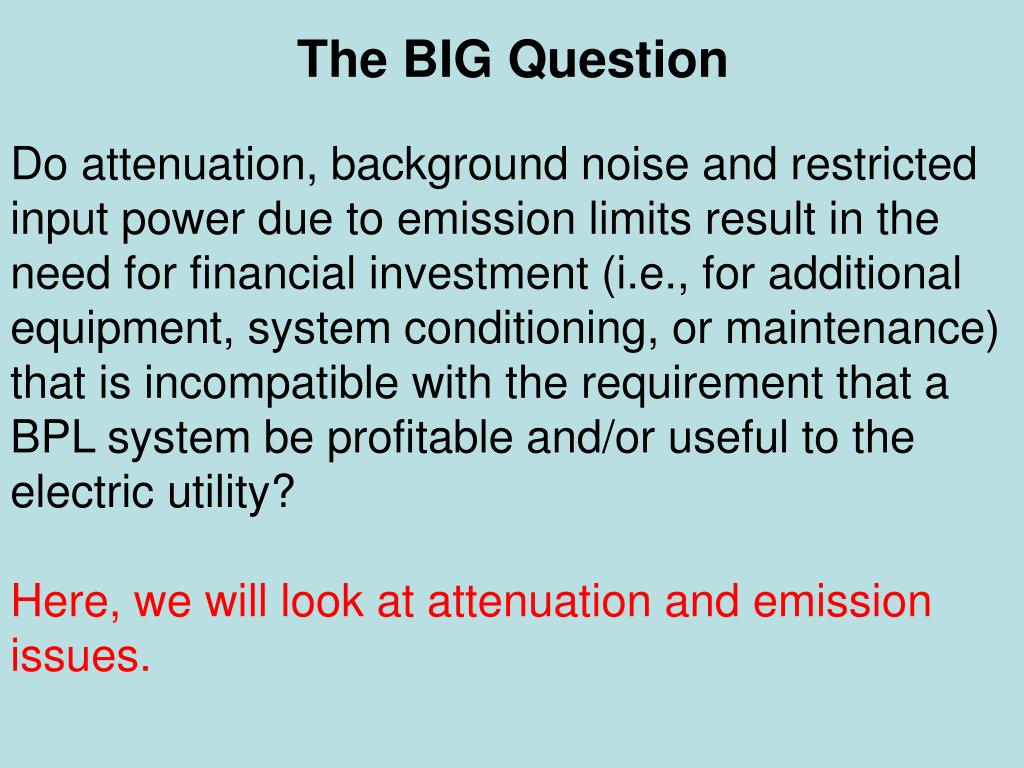 The BIG Question

Do attenuation, background noise and restricted input power due to emission limits result in the need for financial investment (i.e., for additional equipment, system conditioning, or maintenance) that is incompatible with the requirement that a BPL system be profitable and/or useful to the electric utility?

Here, we will look at attenuation and emission issues.